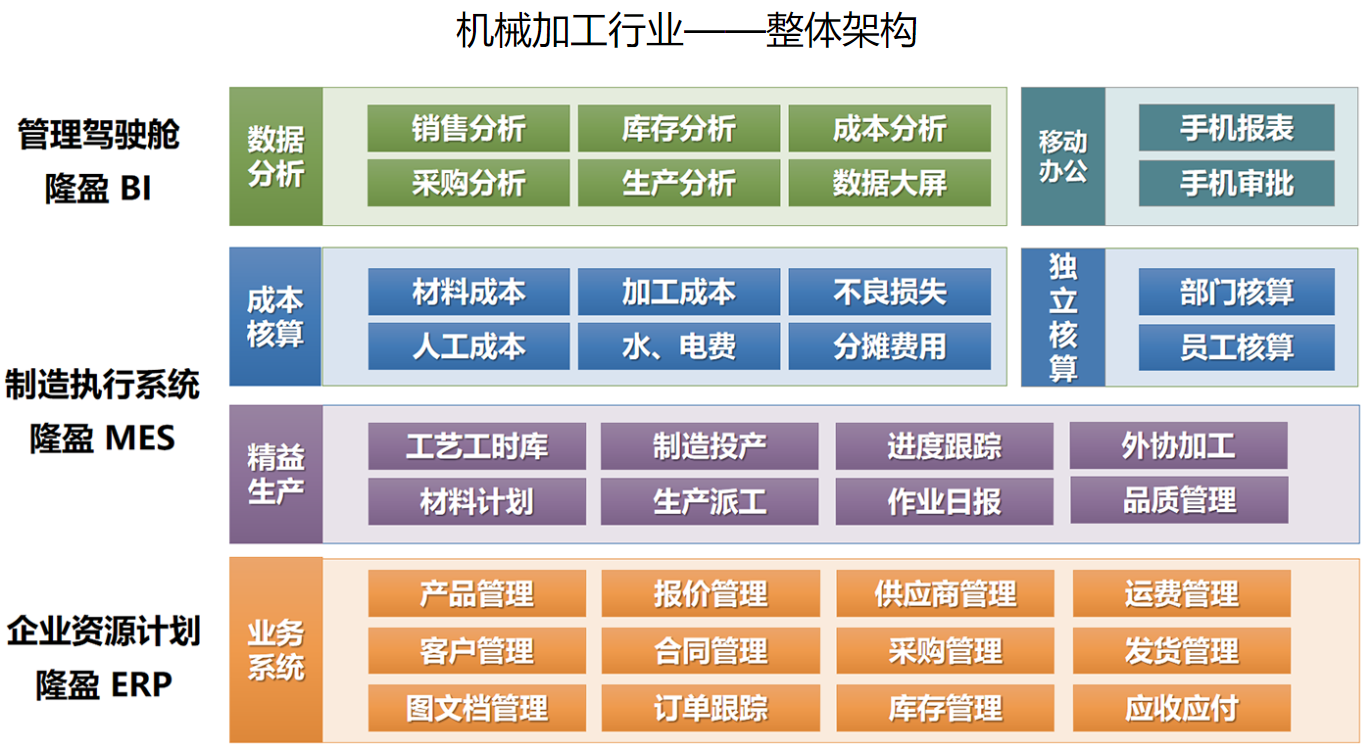 机械加工行业——整体架构

管理驾驶舱
隆盈 BI

数据分析

销售分析
库存分析
成本分析
采购分析
生产分析
数据大屏

移动办公

手机报表
手机审批

制造执行系统
隆盈 MES

成本核算

材料成本
加工成本
不良损失
人工成本
水、电费
分摊费用

独立核算

部门核算
员工核算

精益生产

工艺工时库
制造投产
进度跟踪
外协加工
材料计划
生产派工
作业日报
品质管理

企业资源计划
隆盈 ERP

业务系统

产品管理
报价管理
供应商管理
运费管理
客户管理
合同管理
采购管理
发货管理
图文档管理
订单跟踪
库存管理
应收应付